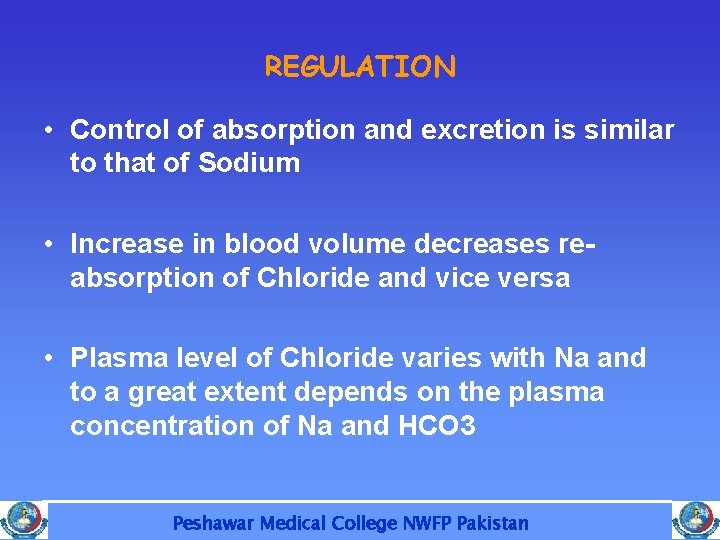 REGULATION

• Control of absorption and excretion is similar to that of Sodium

• Increase in blood volume decreases re-absorption of Chloride and vice versa

• Plasma level of Chloride varies with Na and to a great extent depends on the plasma concentration of Na and HCO3

Peshawar Medical College NWFP Pakistan